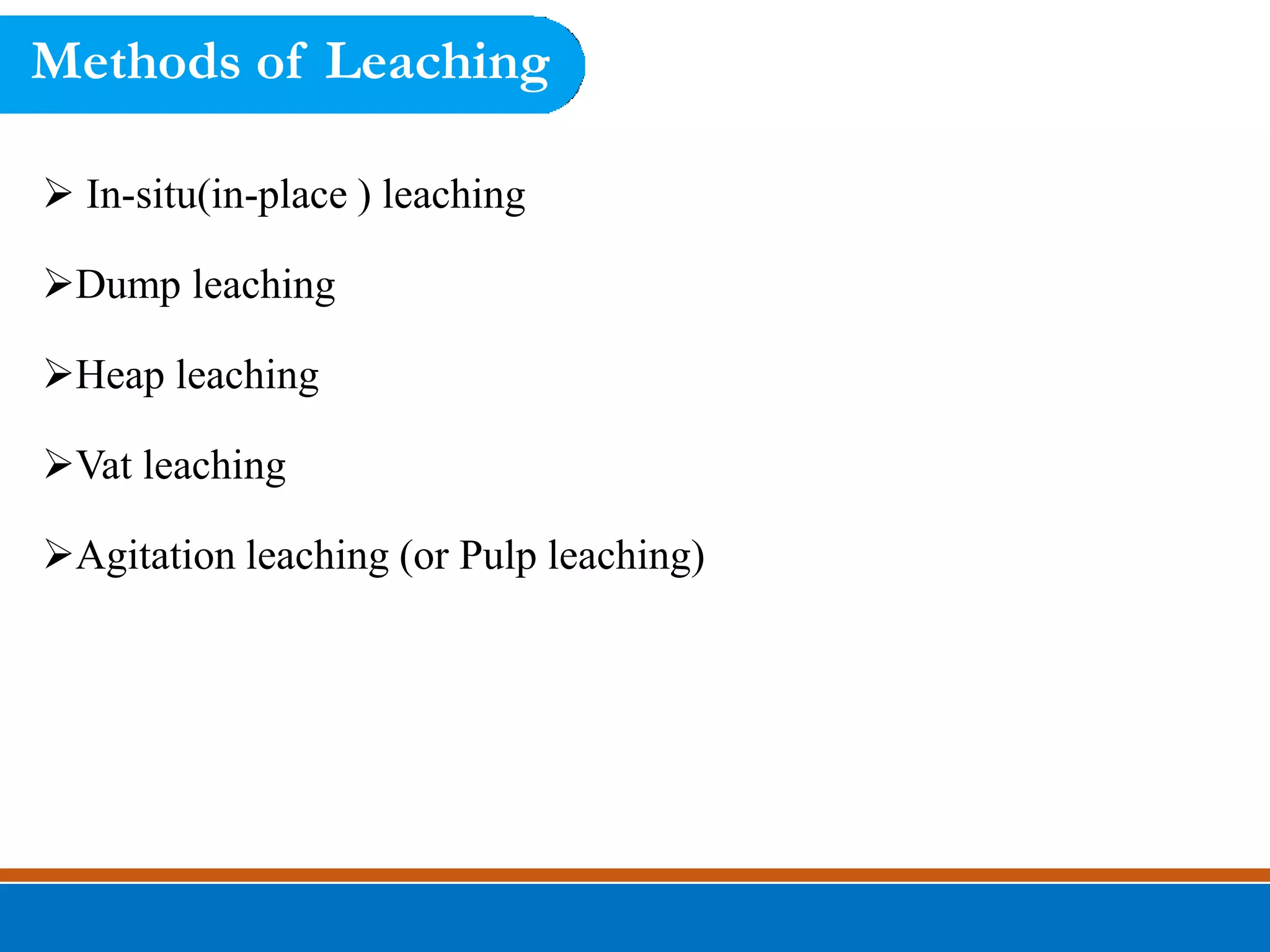 Methods of Leaching

➢ In-situ(in-place ) leaching

➢Dump leaching

➢Heap leaching

➢Vat leaching

➢Agitation leaching (or Pulp leaching)